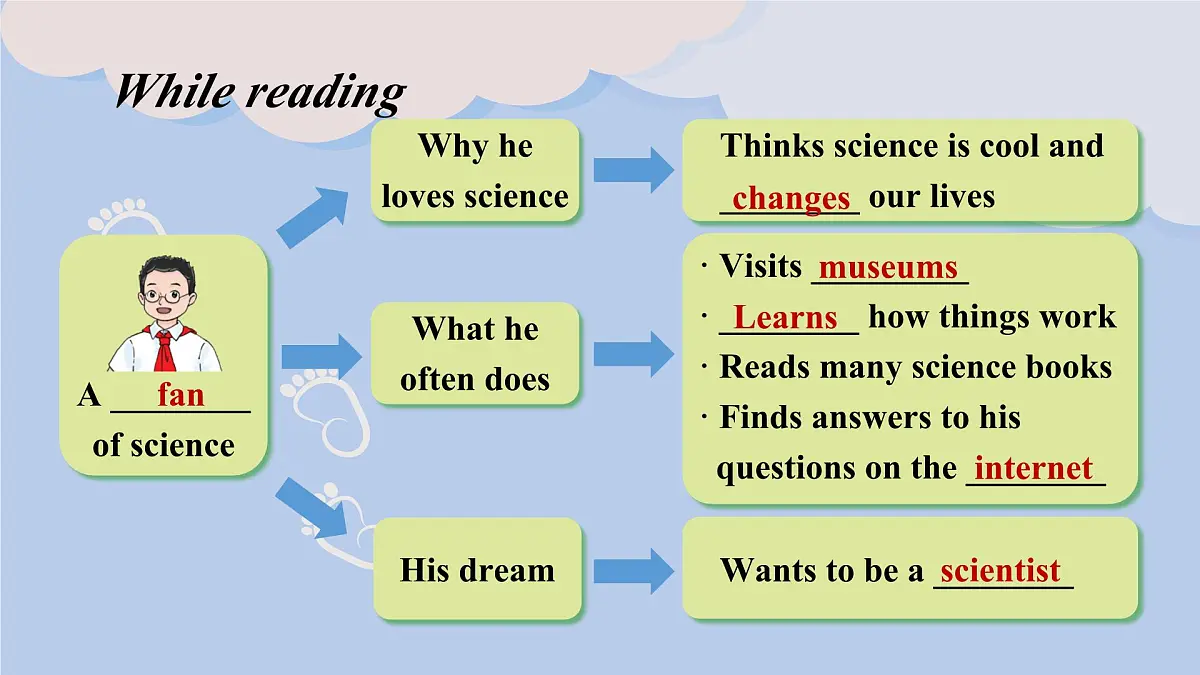 While reading

A fan of science

Why he loves science

Thinks science is cool and changes our lives

What he often does

· Visits museums
· Learns how things work
· Reads many science books
· Finds answers to his questions on the internet

His dream

Wants to be a scientist